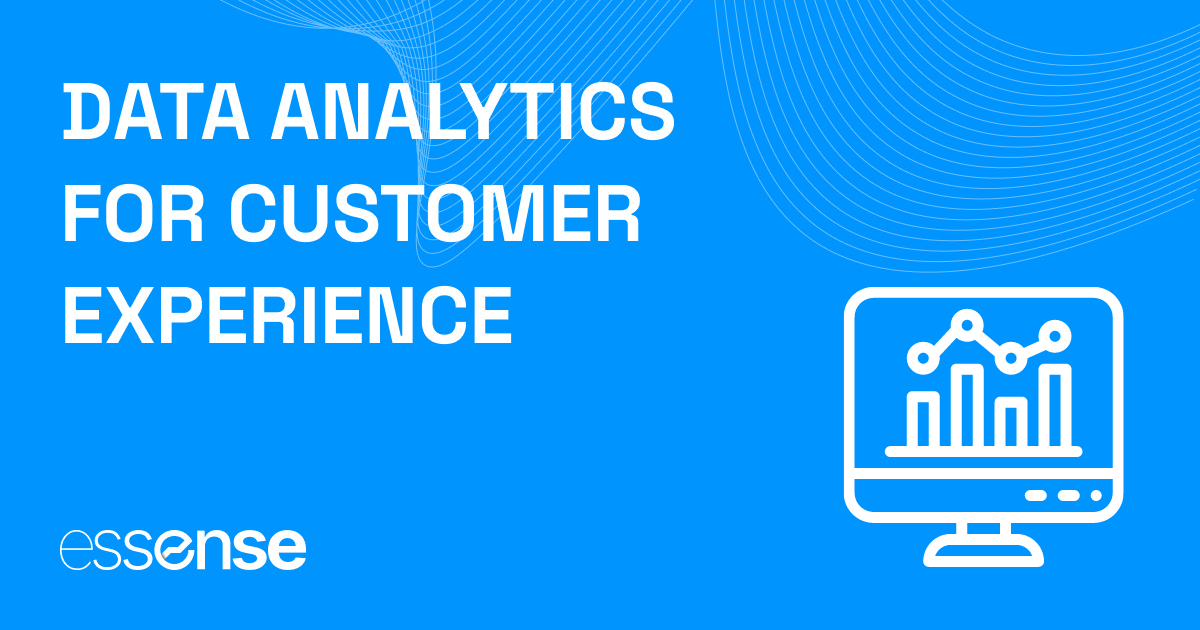 DATA ANALYTICS FOR CUSTOMER EXPERIENCE

essense